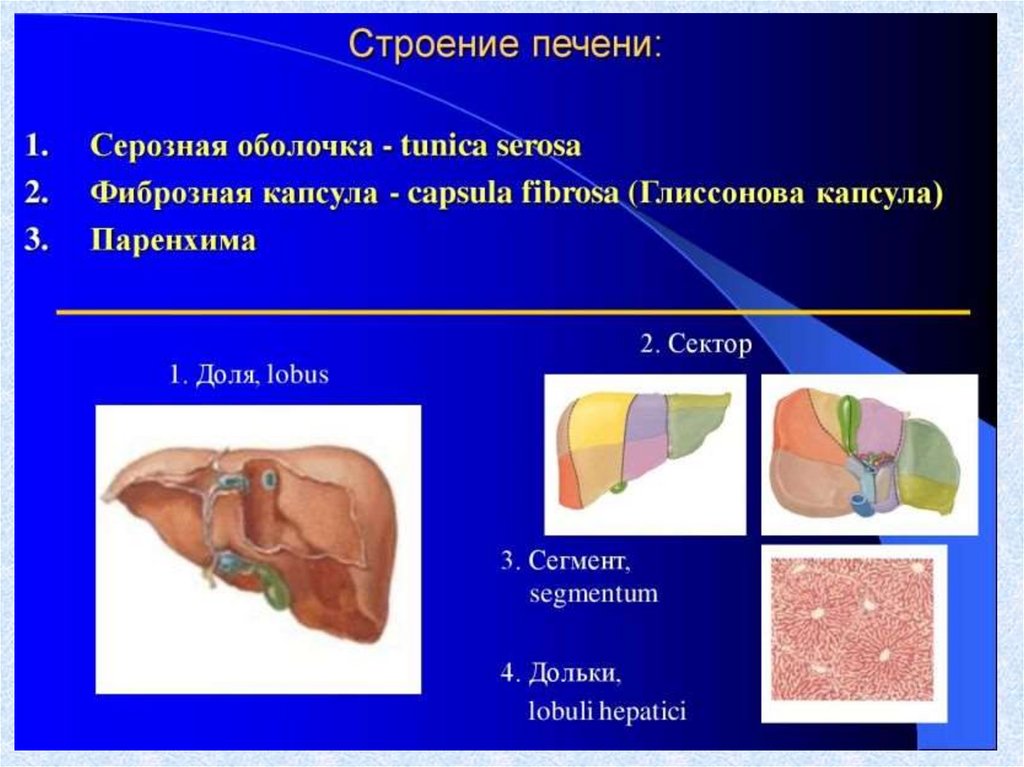 Строение печени:

1. Серозная оболочка - tunica serosa
2. Фиброзная капсула - capsula fibrosa (Глиссонова капсула)
3. Паренхима

1. Доля, lobus

2. Сектор

3. Сегмент, segmentum

4. Дольки, lobuli hepatici